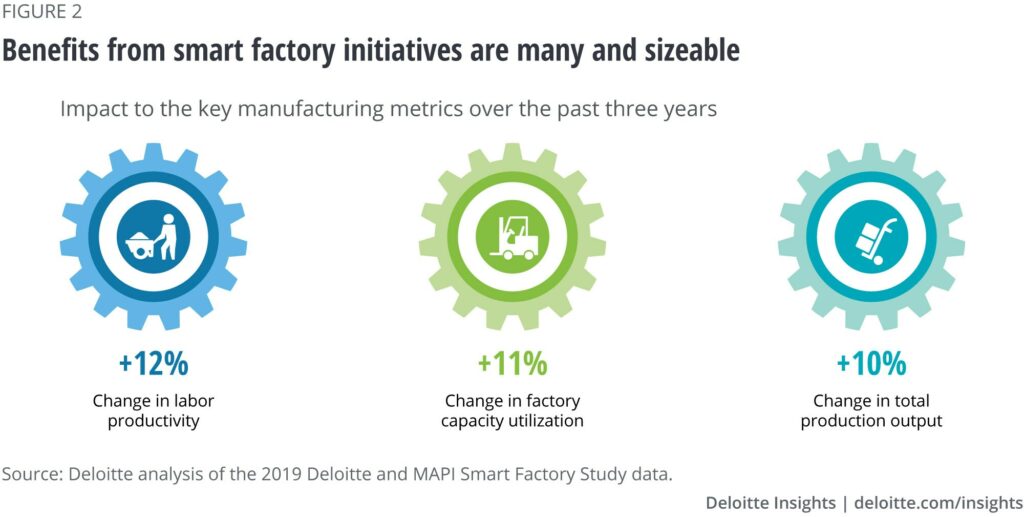 FIGURE 2

Benefits from smart factory initiatives are many and sizeable

Impact to the key manufacturing metrics over the past three years

+12%
Change in labor productivity

+11%
Change in factory capacity utilization

+10%
Change in total production output

Source: Deloitte analysis of the 2019 Deloitte and MAPI Smart Factory Study data.

Deloitte Insights | deloitte.com/insights